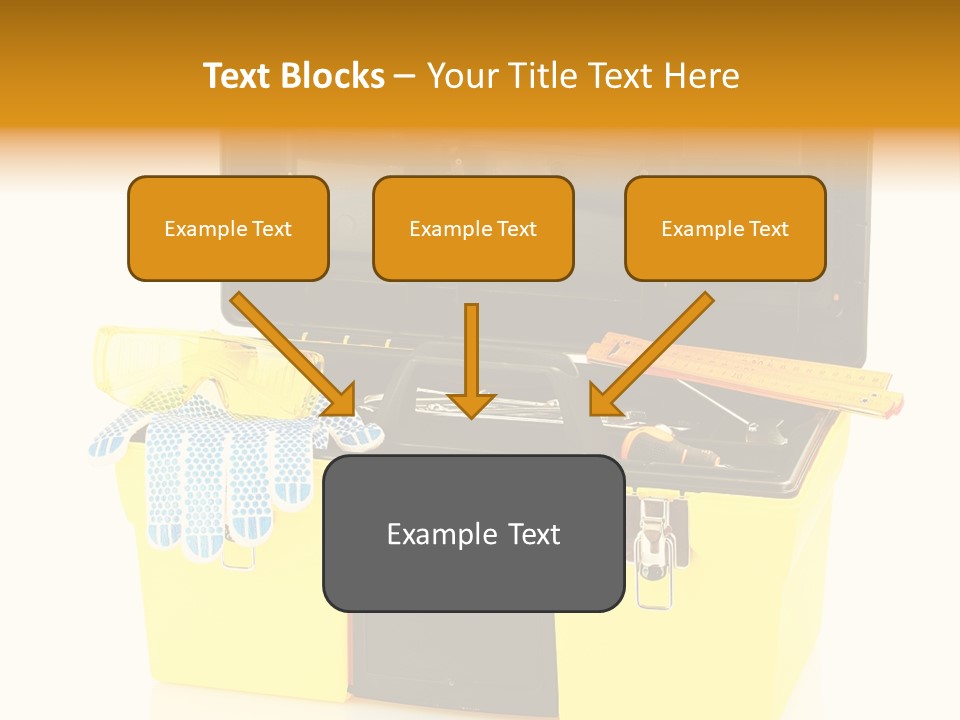 Text Blocks – Your Title Text Here

Example Text

Example Text

Example Text

Example Text